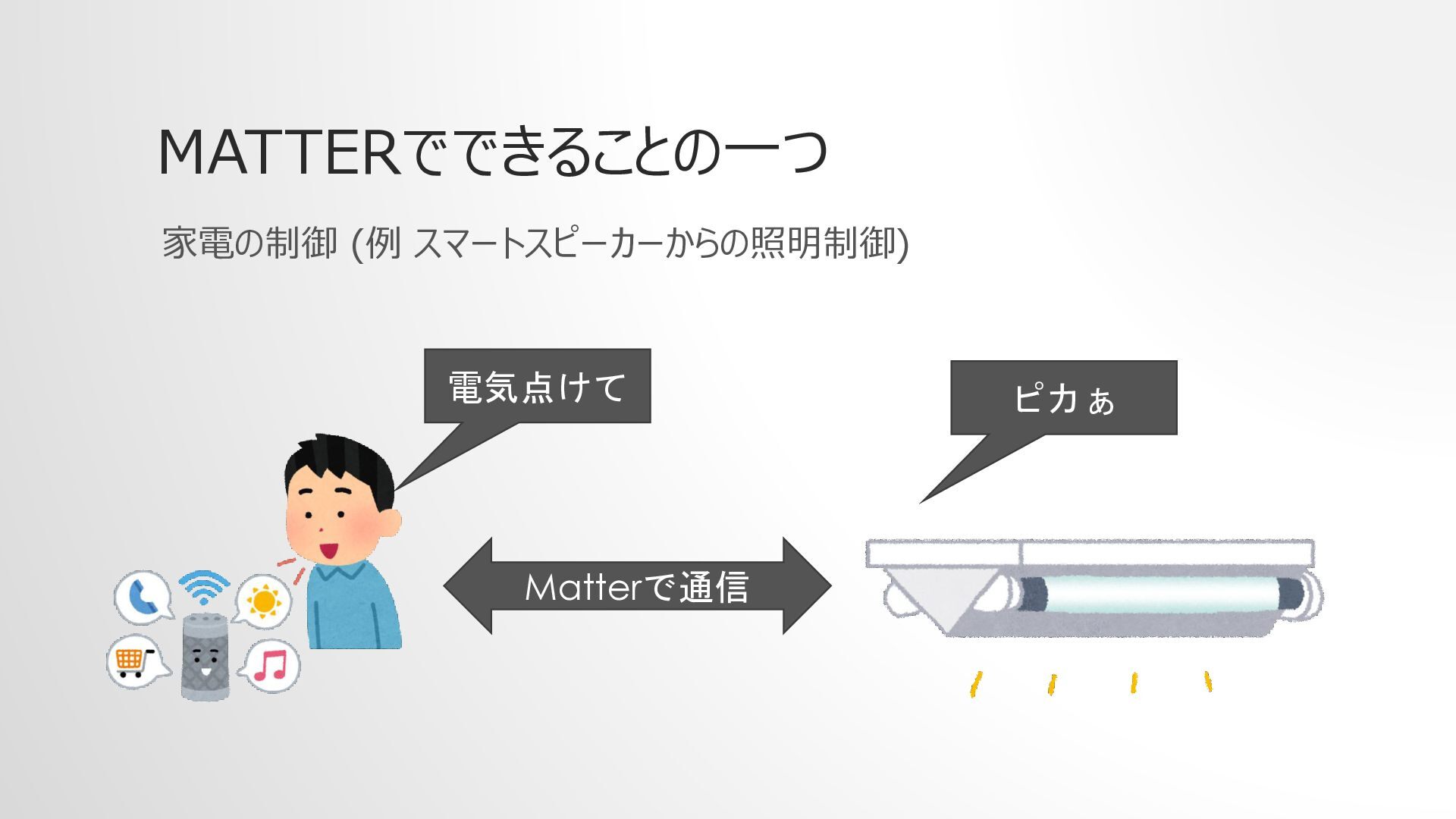 MATTERでできることの一つ

家電の制御 (例 スマートスピーカーからの照明制御)

電気点けて

ピカぁ

Matterで通信